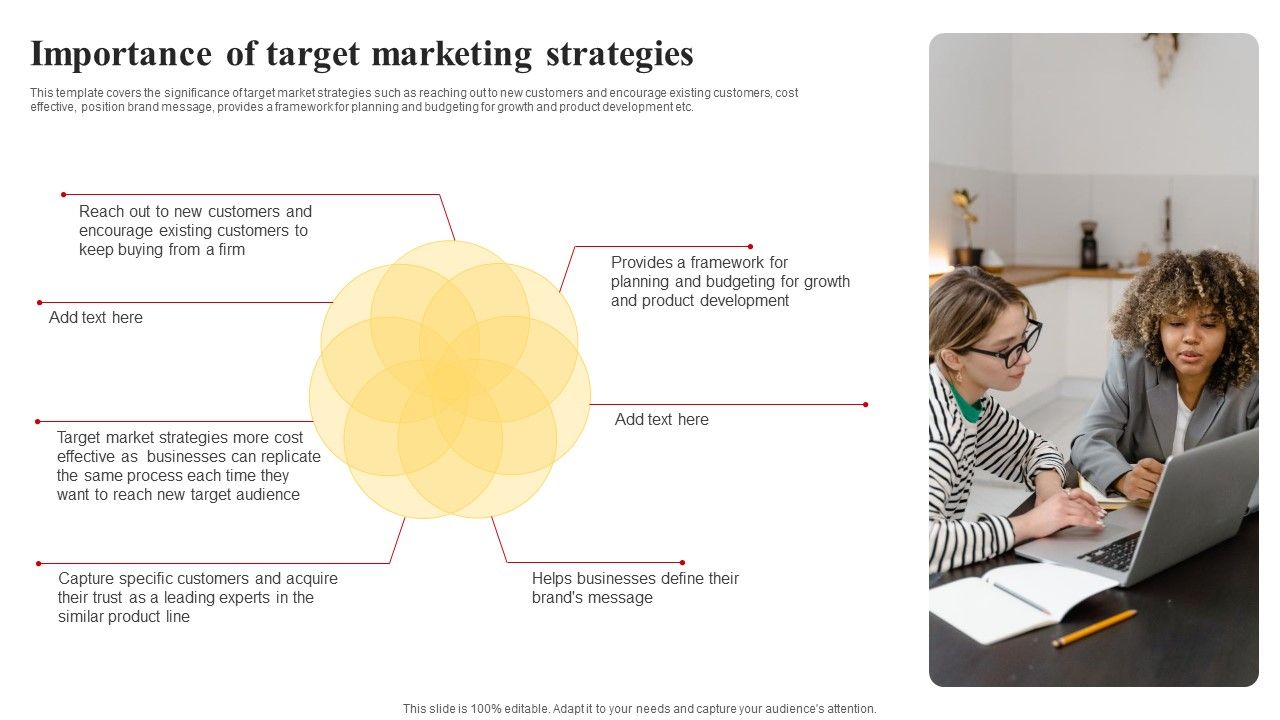 Importance of target marketing strategies

This template covers the significance of target market strategies such as reaching out to new customers and encourage existing customers, cost effective, position brand message, provides a framework for planning and budgeting for growth and product development etc.

Reach out to new customers and encourage existing customers to keep buying from a firm

Add text here

Target market strategies more cost effective as businesses can replicate the same process each time they want to reach new target audience

Capture specific customers and acquire their trust as a leading experts in the similar product line

Provides a framework for planning and budgeting for growth and product development

Add text here

Helps businesses define their brand's message

This slide is 100% editable. Adapt it to your needs and capture your audience's attention.